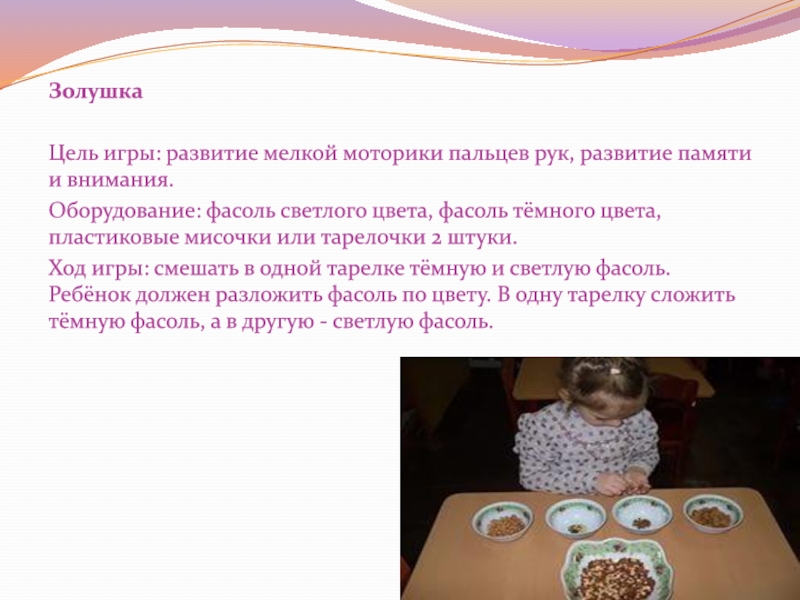 Золушка

Цель игры: развитие мелкой моторики пальцев рук, развитие памяти и внимания.

Оборудование: фасоль светлого цвета, фасоль тёмного цвета, пластиковые мисочки или тарелочки 2 штуки.

Ход игры: смешать в одной тарелке тёмную и светлую фасоль. Ребёнок должен разложить фасоль по цвету. В одну тарелку сложить тёмную фасоль, а в другую - светлую фасоль.